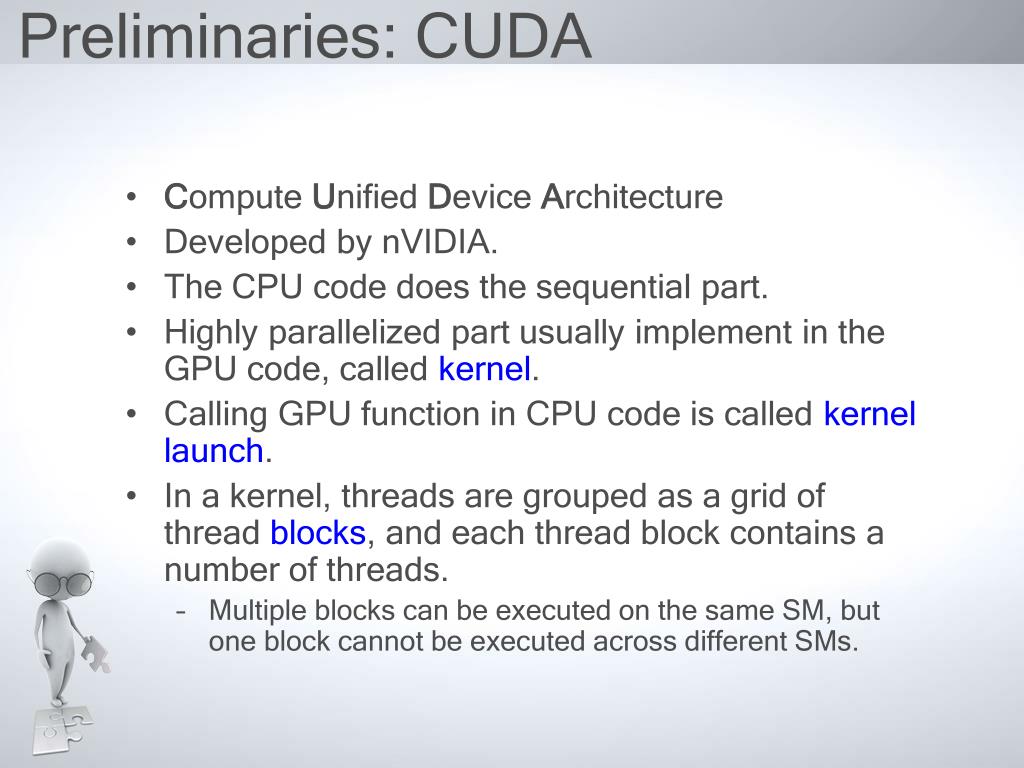 Preliminaries: CUDA

• Compute Unified Device Architecture
• Developed by nVIDIA.
• The CPU code does the sequential part.
• Highly parallelized part usually implement in the GPU code, called kernel.
• Calling GPU function in CPU code is called kernel launch.
• In a kernel, threads are grouped as a grid of thread blocks, and each thread block contains a number of threads.
– Multiple blocks can be executed on the same SM, but one block cannot be executed across different SMs.